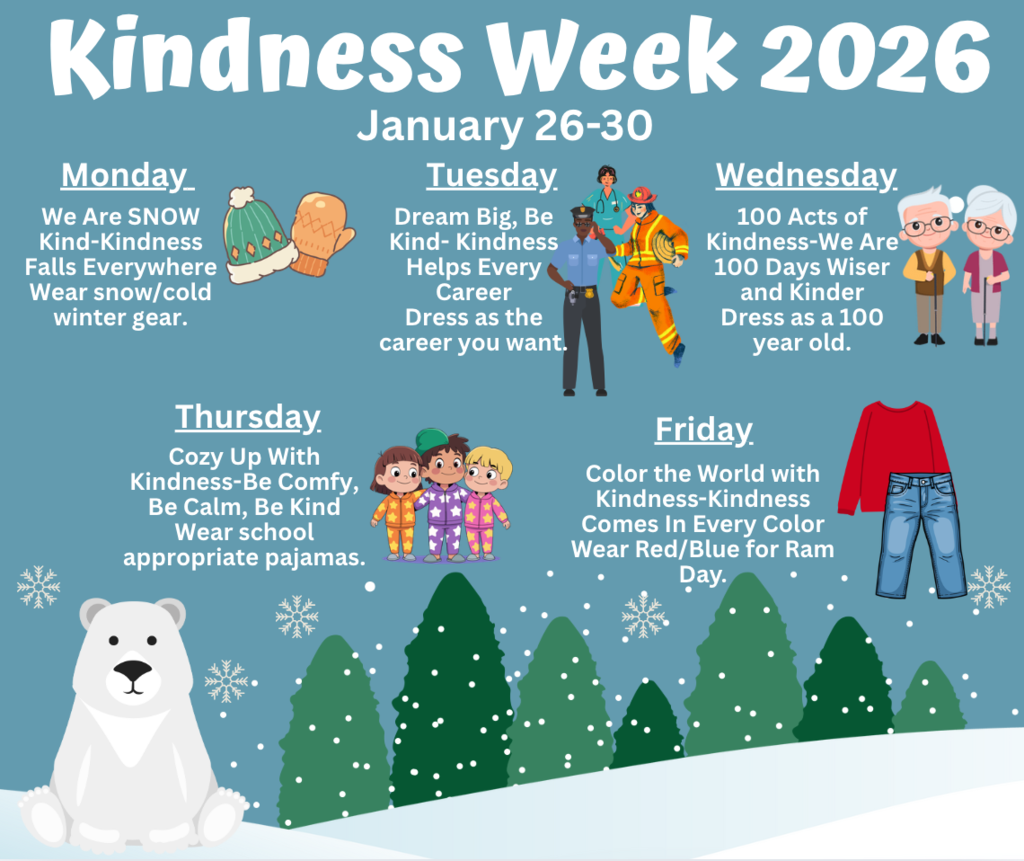 Kindness Week 2026
January 26-30

Monday
We Are SNOW Kind-Kindness Falls Everywhere
Wear snow/cold winter gear.

Tuesday
Dream Big, Be Kind- Kindness Helps Every Career
Dress as the career you want.

Wednesday
100 Acts of Kindness-We Are 100 Days Wiser and Kinder
Dress as a 100 year old.

Thursday
Cozy Up With Kindness-Be Comfy, Be Calm, Be Kind
Wear school appropriate pajamas.

Friday
Color the World with Kindness-Kindness Comes In Every Color
Wear Red/Blue for Ram Day.